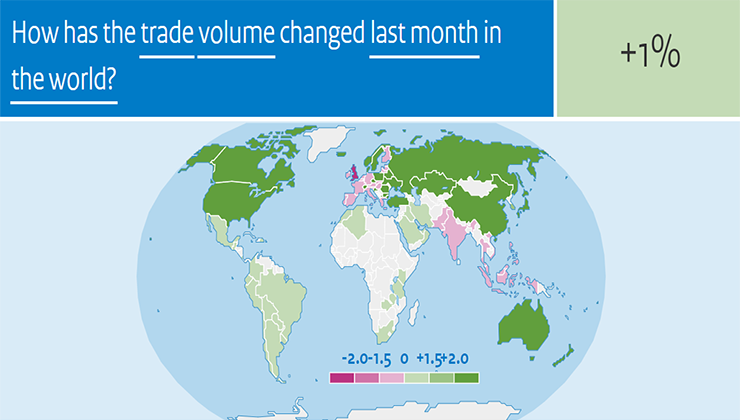 How has the trade volume changed last month in the world?

+1%

-2.0 -1.5 0 +1.5 +2.0